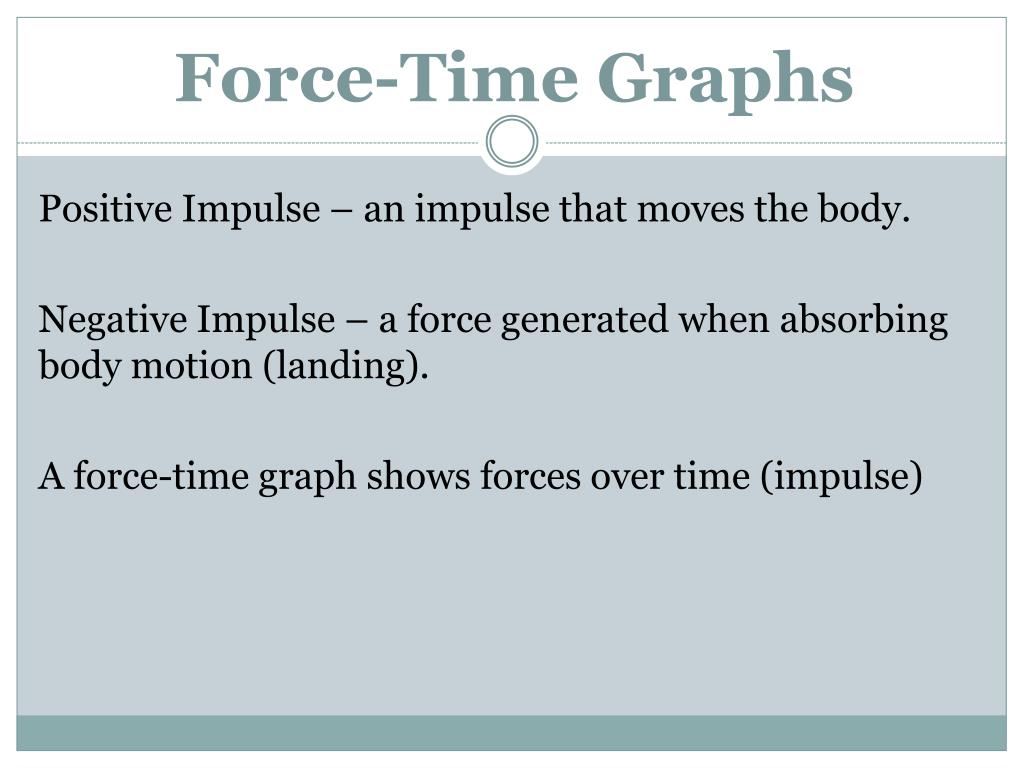 Force-Time Graphs

Positive Impulse – an impulse that moves the body.

Negative Impulse – a force generated when absorbing body motion (landing).

A force-time graph shows forces over time (impulse)